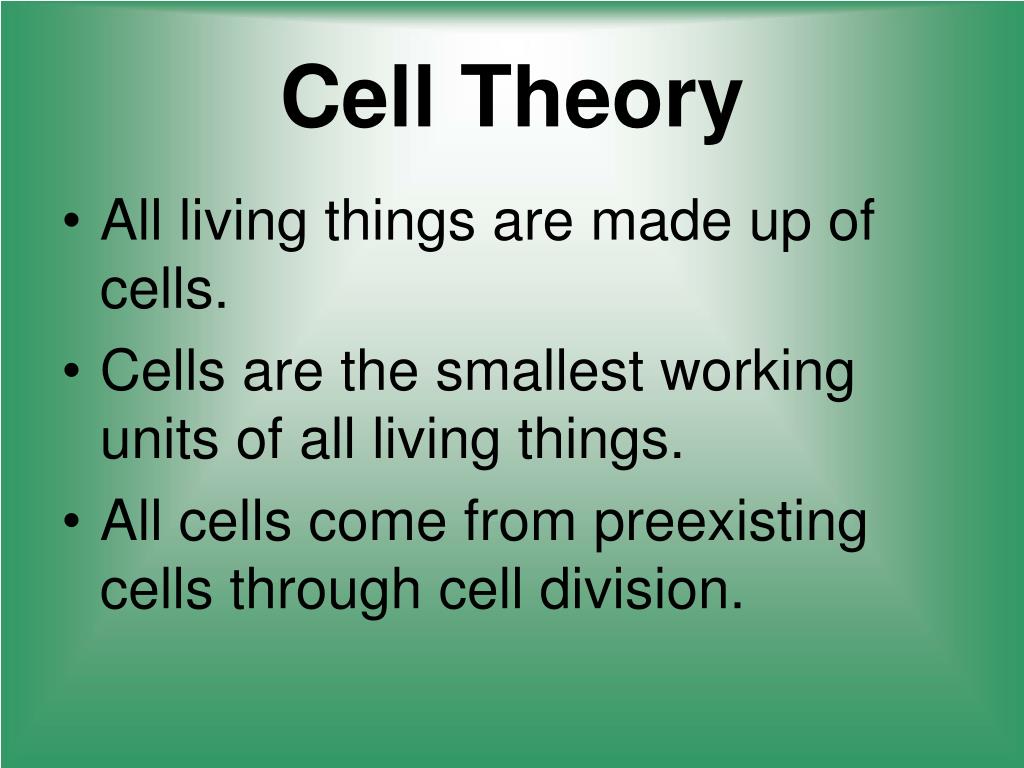 Cell Theory

• All living things are made up of cells.
• Cells are the smallest working units of all living things.
• All cells come from preexisting cells through cell division.